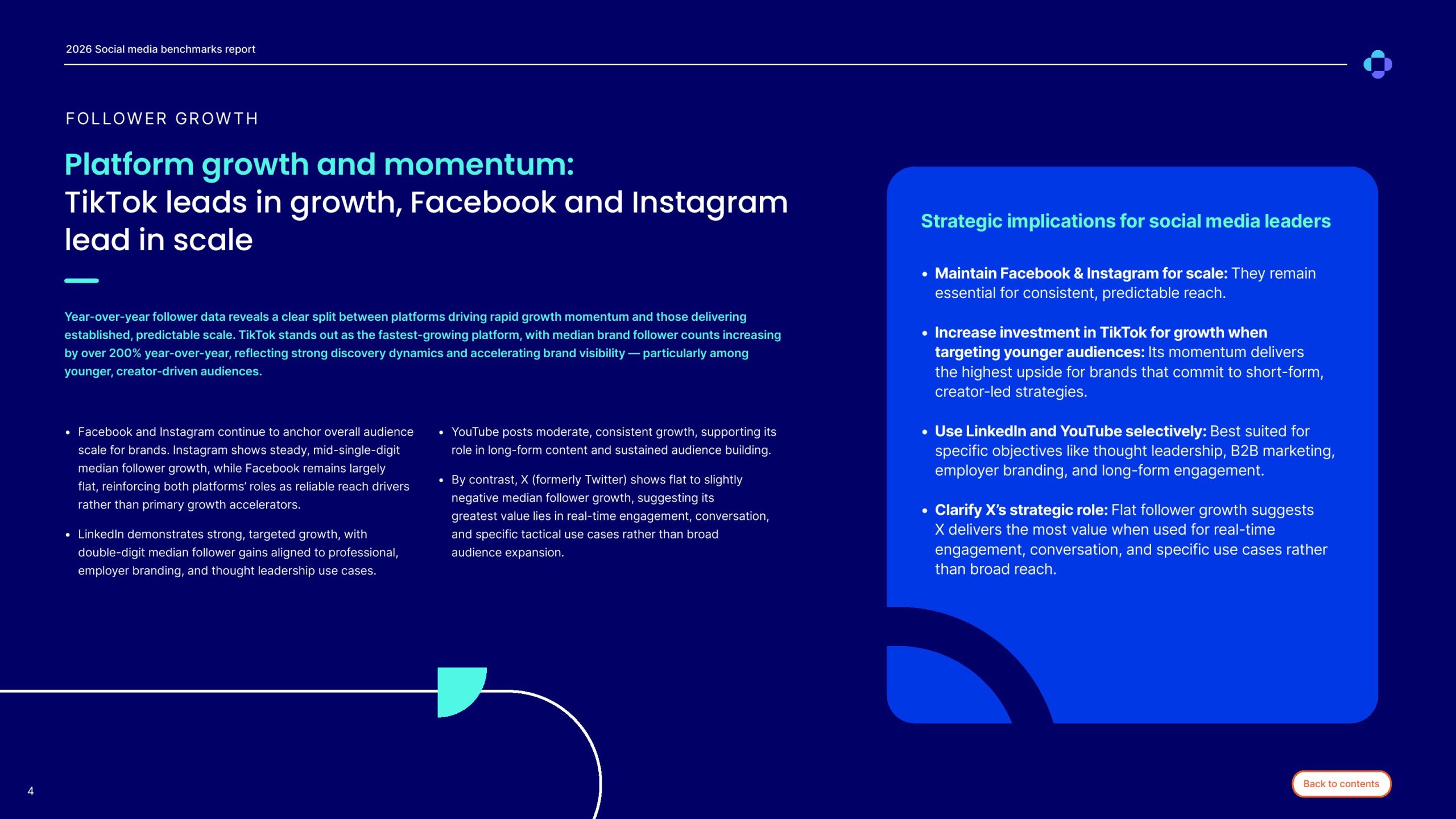 2026 Social media benchmarks report

FOLLOWER GROWTH

Platform growth and momentum:
TikTok leads in growth, Facebook and Instagram lead in scale

Year-over-year follower data reveals a clear split between platforms driving rapid growth momentum and those delivering established, predictable scale. TikTok stands out as the fastest-growing platform, with median brand follower counts increasing by over 200% year-over-year, reflecting strong discovery dynamics and accelerating brand visibility — particularly among younger, creator-driven audiences.

• Facebook and Instagram continue to anchor overall audience scale for brands. Instagram shows steady, mid-single-digit median follower growth, while Facebook remains largely flat, reinforcing both platforms' roles as reliable reach drivers rather than primary growth accelerators.

• LinkedIn demonstrates strong, targeted growth, with double-digit median follower gains aligned to professional, employer branding, and thought leadership use cases.

• YouTube posts moderate, consistent growth, supporting its role in long-form content and sustained audience building.

• By contrast, X (formerly Twitter) shows flat to slightly negative median follower growth, suggesting its greatest value lies in real-time engagement, conversation, and specific tactical use cases rather than broad audience expansion.

Strategic implications for social media leaders

• Maintain Facebook & Instagram for scale: They remain essential for consistent, predictable reach.

• Increase investment in TikTok for growth when targeting younger audiences: Its momentum delivers the highest upside for brands that commit to short-form, creator-led strategies.

• Use LinkedIn and YouTube selectively: Best suited for specific objectives like thought leadership, B2B marketing, employer branding, and long-form engagement.

• Clarify X's strategic role: Flat follower growth suggests X delivers the most value when used for real-time engagement, conversation, and specific use cases rather than broad reach.

4

Back to contents